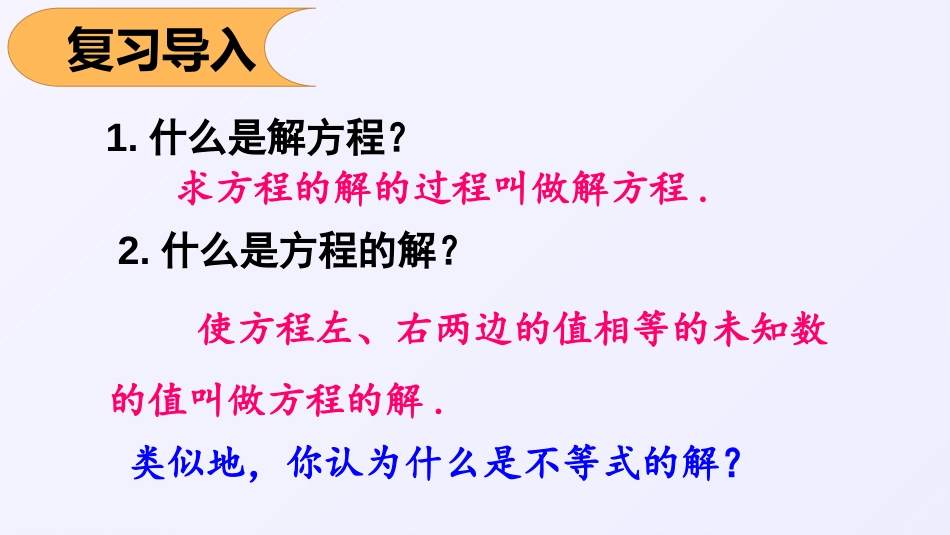 复习导入

1. 什么是解方程?

求方程的解的过程叫做解方程.

2. 什么是方程的解?

使方程左、右两边的值相等的未知数的值叫做方程的解.

类似地,你认为什么是不等式的解?